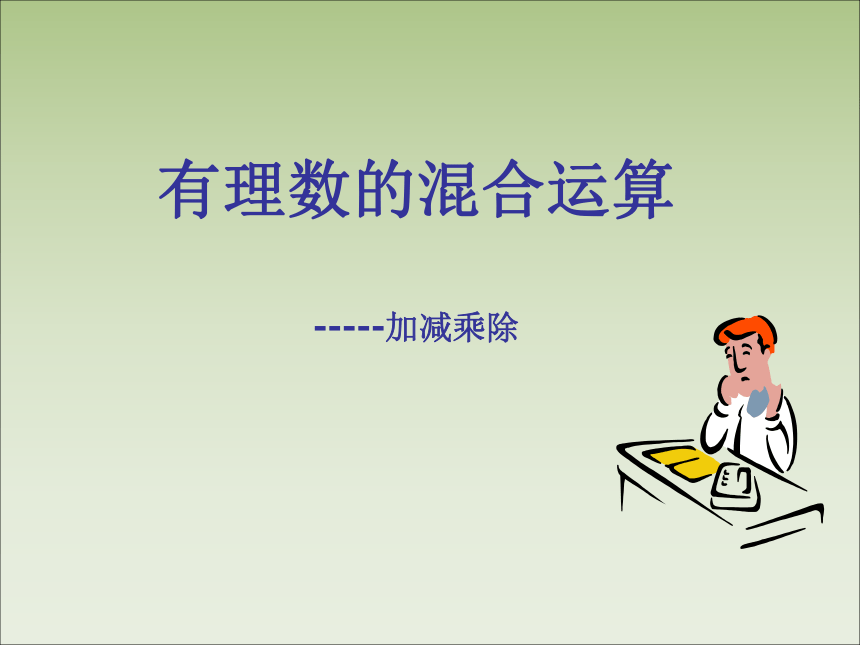 有理数的混合运算

-----加减乘除